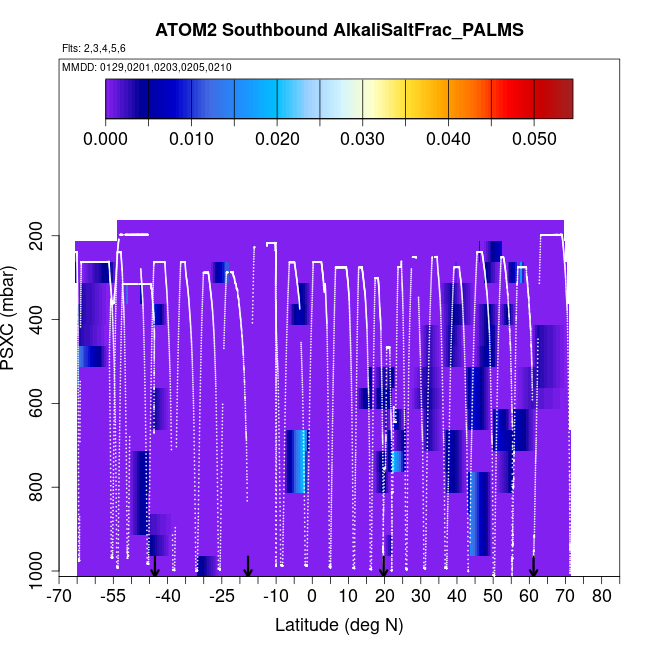 ATOM2 Southbound AlkaliSaltFrac_PALMS

Flts: 2,3,4,5,6

MMDD: 0129,0201,0203,0205,0210

0.000 0.010 0.020 0.030 0.040 0.050

PSXC (mbar)

200
400
600
800
1000

-70 -55 -40 -25 -10 0 10 20 30 40 50 60 70 80

Latitude (deg N)